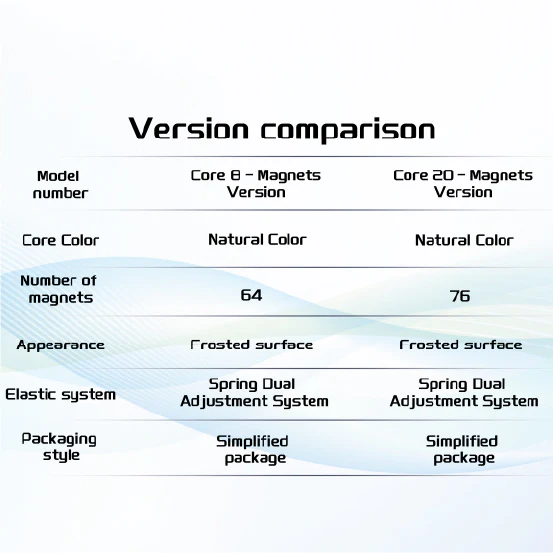 Version comparison

| Model number | Core 8 - Magnets Version | Core 20 - Magnets Version |
|---|---|---|
| Core Color | Natural Color | Natural Color |
| Number of magnets | 64 | 76 |
| Appearance | Frosted surface | Frosted surface |
| Elastic system | Spring Dual Adjustment System | Spring Dual Adjustment System |
| Packaging style | Simplified package | Simplified package |